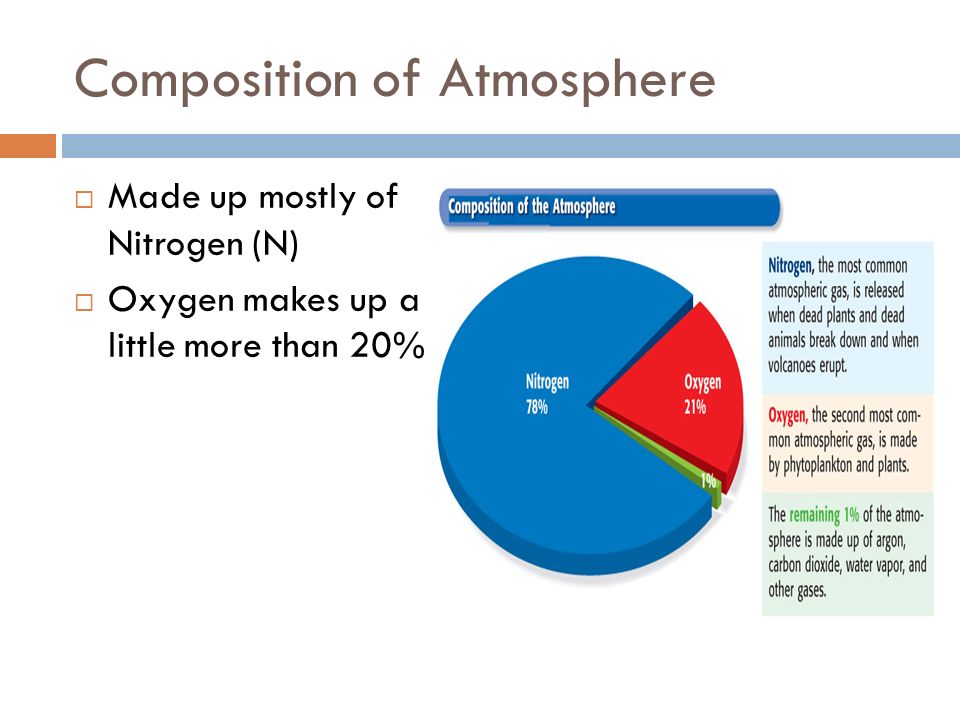 Composition of Atmosphere

□ Made up mostly of Nitrogen (N)

□ Oxygen makes up a little more than 20%

Composition of the Atmosphere

Nitrogen 78%

Oxygen 21%

1%

Nitrogen, the most common atmospheric gas, is released when dead plants and dead animals break down and when volcanoes erupt.

Oxygen, the second most common atmospheric gas, is made by phytoplankton and plants.

The remaining 1% of the atmosphere is made up of argon, carbon dioxide, water vapor, and other gases.